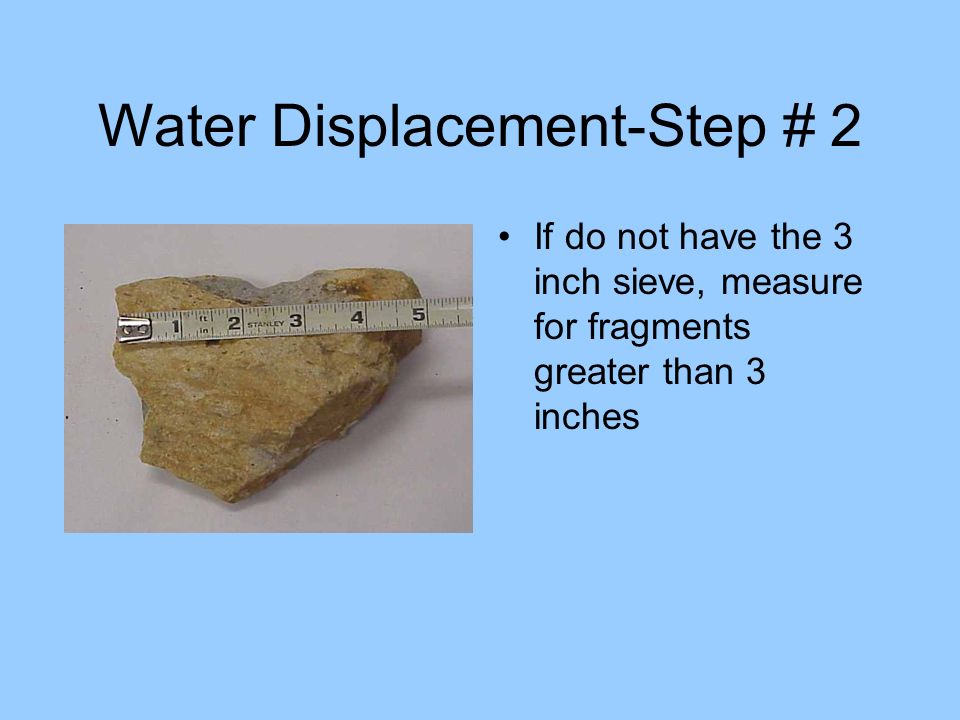 Water Displacement-Step # 2

1 ft in 2 STANLEY 3 4 5

• If do not have the 3 inch sieve, measure for fragments greater than 3 inches